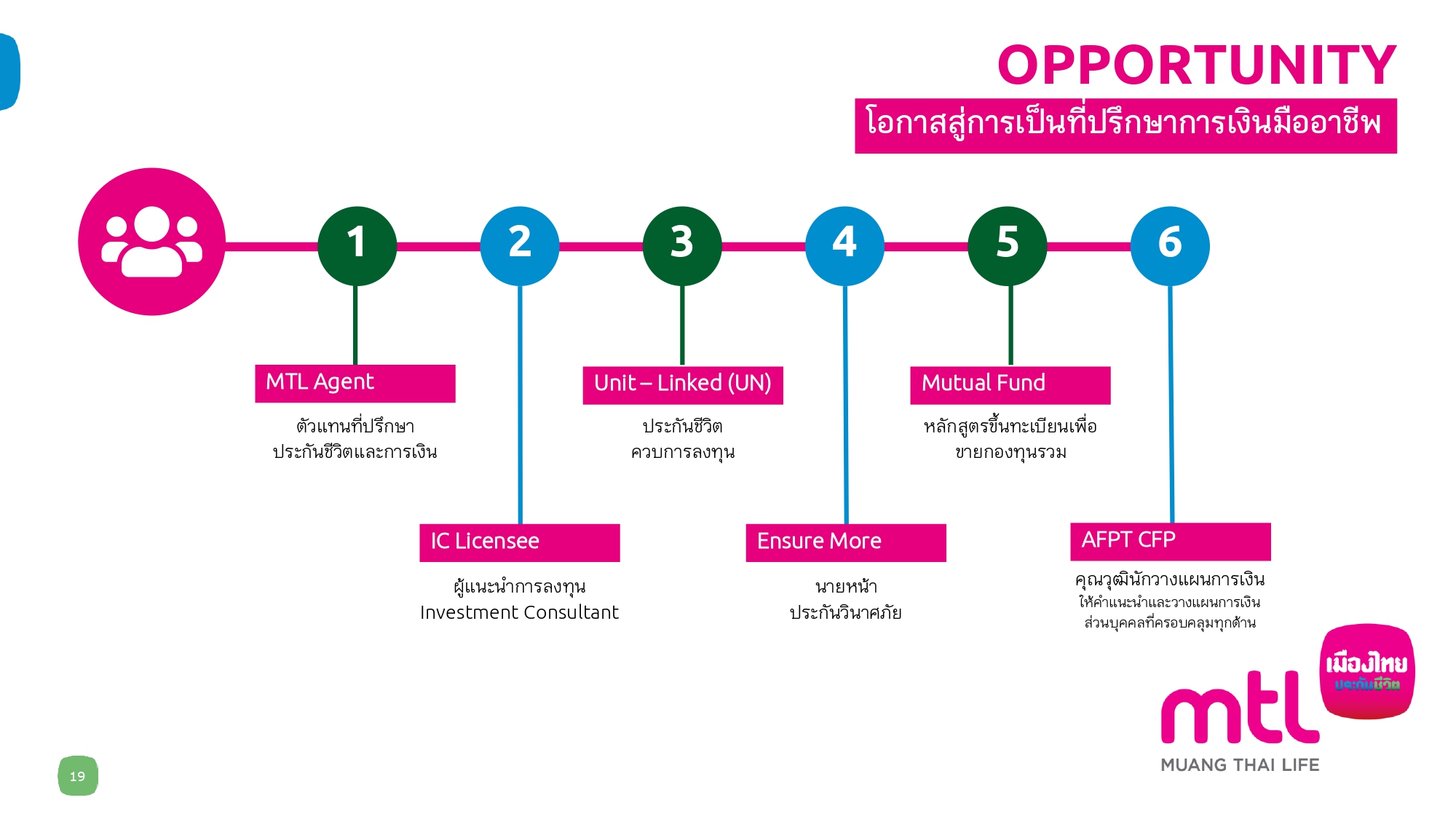 OPPORTUNITY
โอกาสสู่การเป็นที่ปรึกษาการเงินมืออาชีพ

1

2

3

4

5

6

MTL Agent
ตัวแทนที่ปรึกษา ประกันชีวิตและการเงิน

IC Licensee
ผู้แนะนำการลงทุน Investment Consultant

Unit – Linked (UN)
ประกันชีวิต ควบการลงทุน

Ensure More
นายหน้า ประกันวินาศภัย

Mutual Fund
หลักสูตรขึ้นทะเบียนเพื่อ ขายกองทุนรวม

AFPT CFP
คุณวุฒินักวางแผนการเงิน
ให้คำแนะนำและวางแผนการเงิน ส่วนบุคคลที่ครอบคลุมทุกด้าน

เมืองไทย ประกันชีวิต
mtl
MUANG THAI LIFE

19